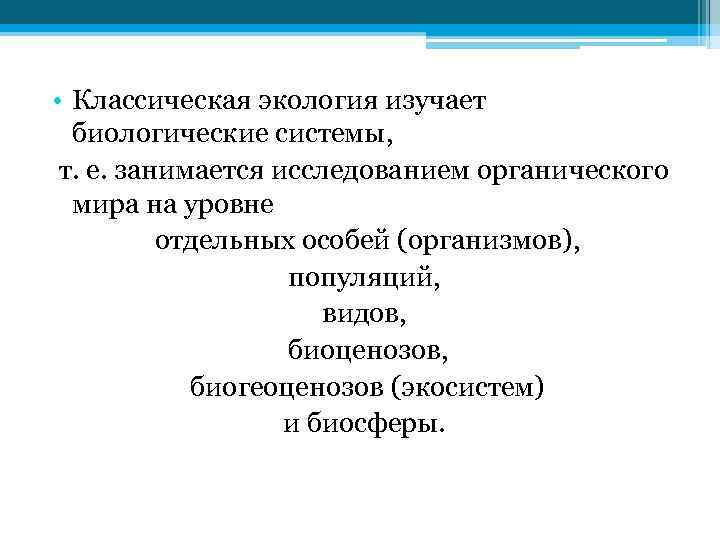 • Классическая экология изучает биологические системы,
т. е. занимается исследованием органического мира на уровне
отдельных особей (организмов),
популяций,
видов,
биоценозов,
биогеоценозов (экосистем)
и биосферы.